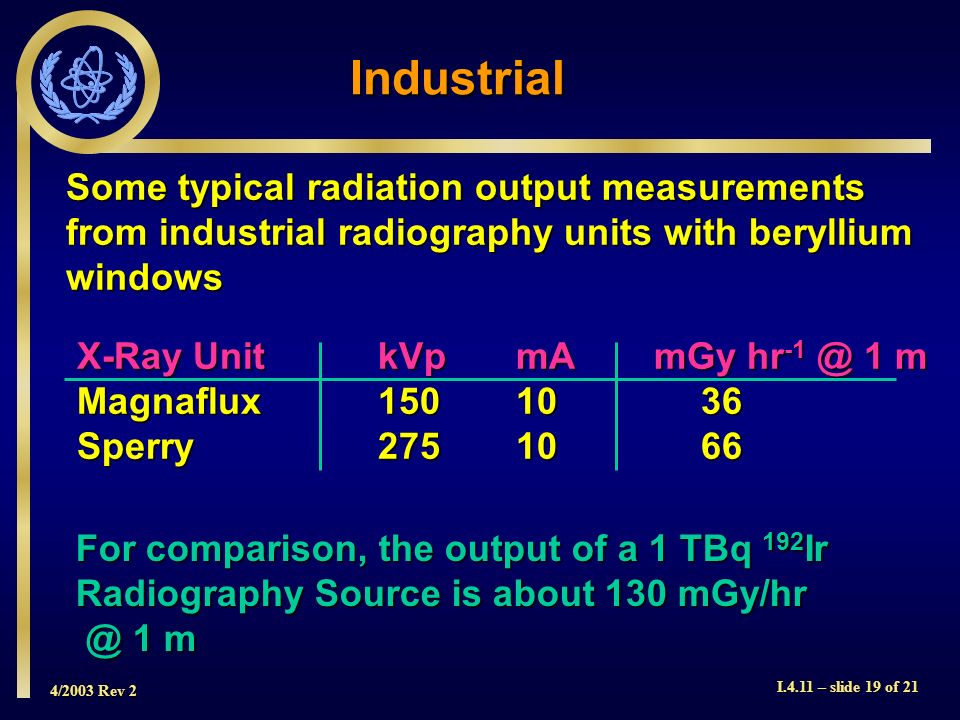 Industrial

Some typical radiation output measurements from industrial radiography units with beryllium windows

| X-Ray Unit | kVp | mA | mGy hr$^{-1}$ @ 1 m |
|---|---|---|---|
| Magnaflux | 150 | 10 | 36 |
| Sperry | 275 | 10 | 66 |

For comparison, the output of a 1 TBq $^{192}$Ir Radiography Source is about 130 mGy/hr @ 1 m

4/2003 Rev 2

I.4.11 – slide 19 of 21